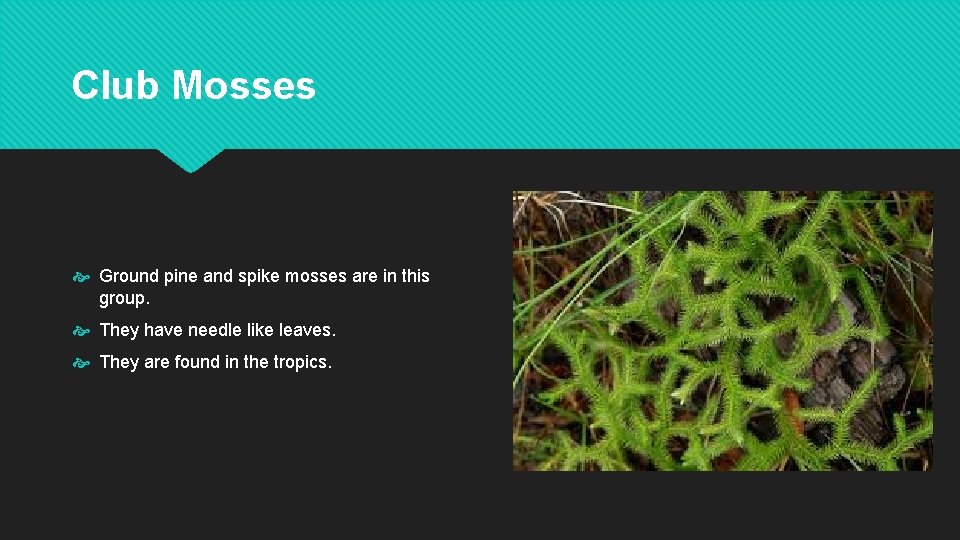 Club Mosses

Ground pine and spike mosses are in this group.

They have needle like leaves.

They are found in the tropics.